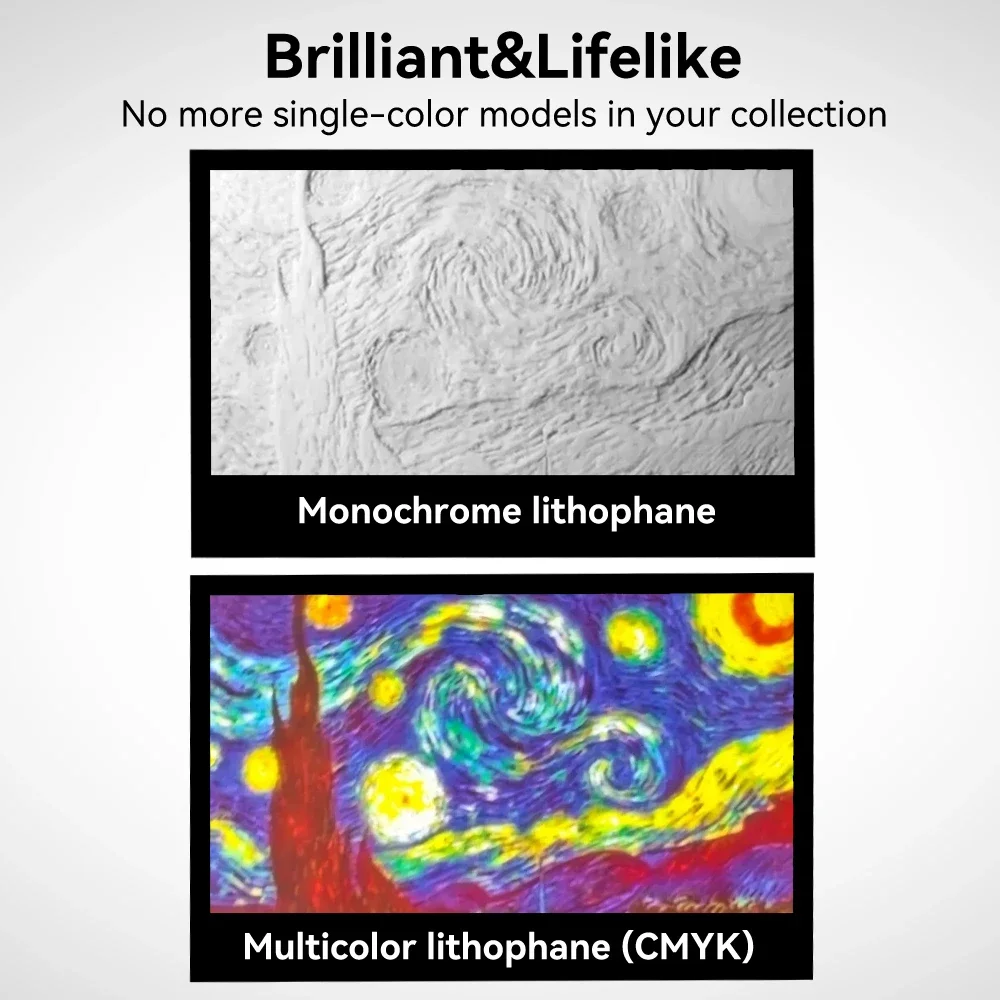 Brilliant&Lifelike

No more single-color models in your collection

Monochrome lithophane

Multicolor lithophane (CMYK)